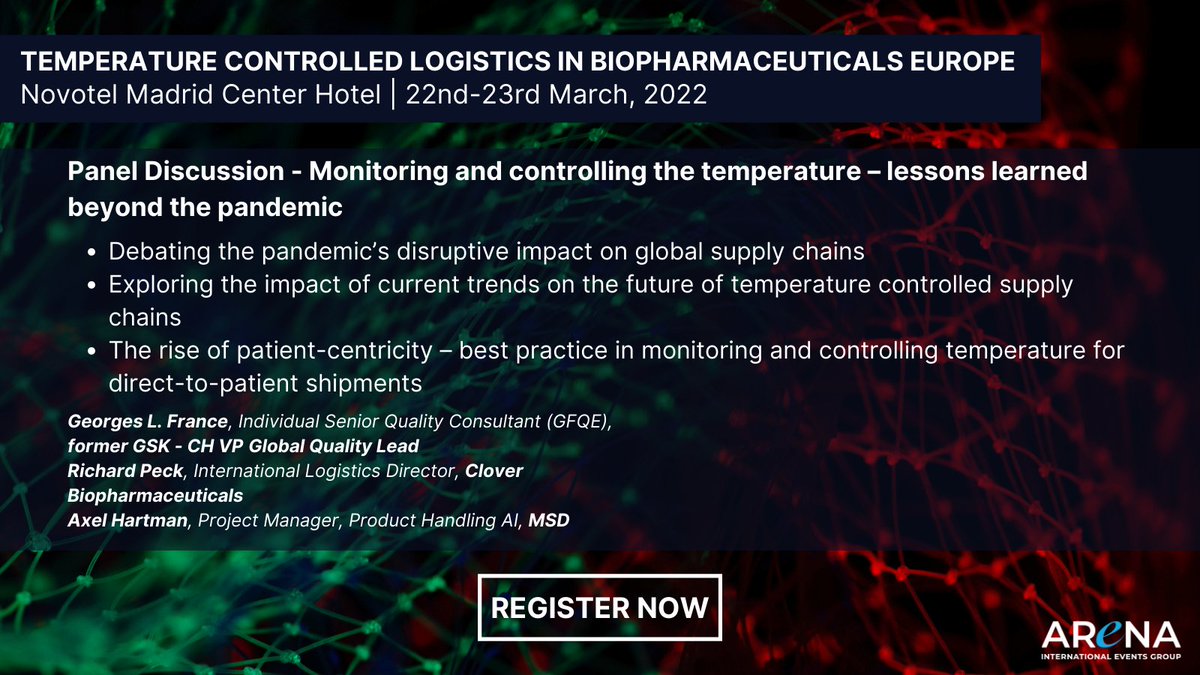 TEMPERATURE CONTROLLED LOGISTICS IN BIOPHARMACEUTICALS EUROPE
Novotel Madrid Center Hotel | 22nd-23rd March, 2022

Panel Discussion - Monitoring and controlling the temperature – lessons learned beyond the pandemic

- Debating the pandemic's disruptive impact on global supply chains
- Exploring the impact of current trends on the future of temperature controlled supply chains
- The rise of patient-centricity – best practice in monitoring and controlling temperature for direct-to-patient shipments

Georges L. France, Individual Senior Quality Consultant (GFQE), former GSK - CH VP Global Quality Lead
Richard Peck, International Logistics Director, Clover Biopharmaceuticals
Axel Hartman, Project Manager, Product Handling AI, MSD

REGISTER NOW

ARENA
INTERNATIONAL EVENTS GROUP